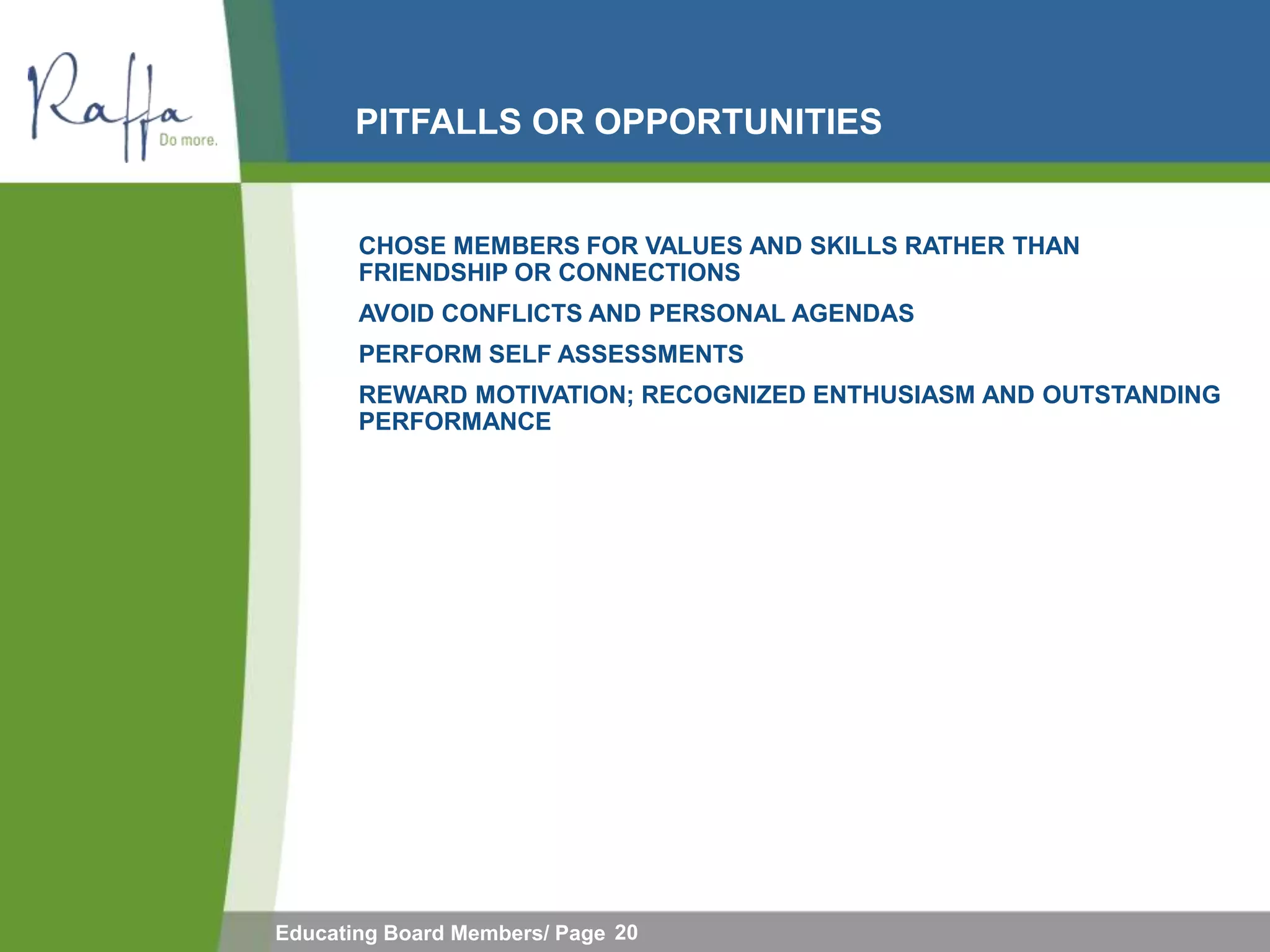 Raffa
Do more.

PITFALLS OR OPPORTUNITIES

CHOSE MEMBERS FOR VALUES AND SKILLS RATHER THAN FRIENDSHIP OR CONNECTIONS

AVOID CONFLICTS AND PERSONAL AGENDAS

PERFORM SELF ASSESSMENTS

REWARD MOTIVATION; RECOGNIZED ENTHUSIASM AND OUTSTANDING PERFORMANCE

Educating Board Members/ Page 20